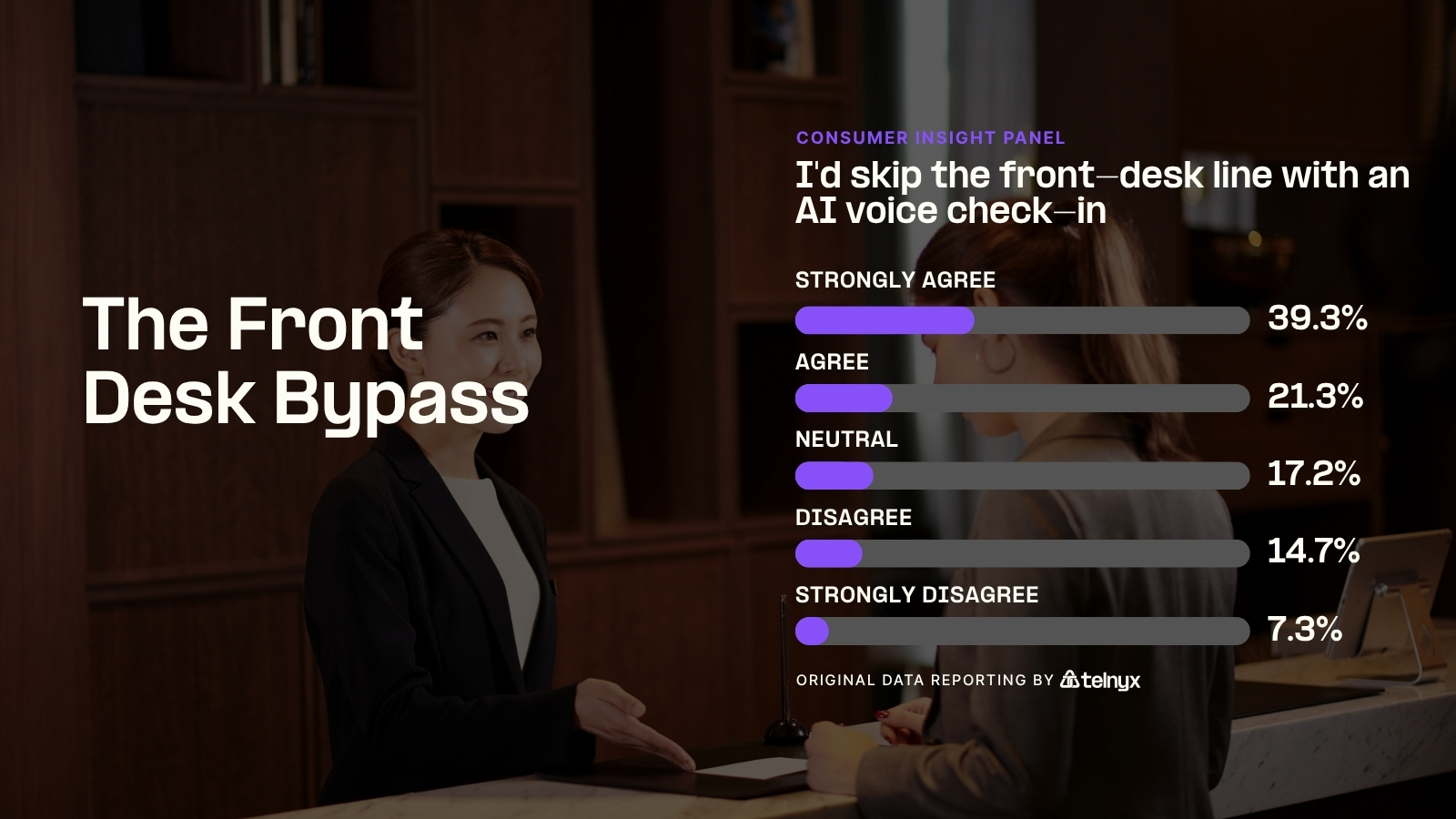 The Front Desk Bypass

CONSUMER INSIGHT PANEL

I'd skip the front–desk line with an AI voice check–in

STRONGLY AGREE
39.3%

AGREE
21.3%

NEUTRAL
17.2%

DISAGREE
14.7%

STRONGLY DISAGREE
7.3%

ORIGINAL DATA REPORTING BY telnyx